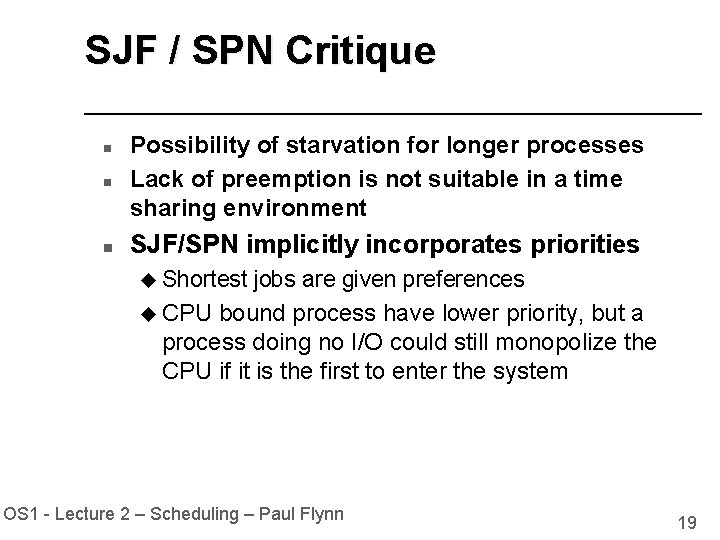 SJF / SPN Critique

- Possibility of starvation for longer processes
- Lack of preemption is not suitable in a time sharing environment
- SJF/SPN implicitly incorporates priorities
    - Shortest jobs are given preferences
    - CPU bound process have lower priority, but a process doing no I/O could still monopolize the CPU if it is the first to enter the system

OS1 - Lecture 2 – Scheduling – Paul Flynn

19